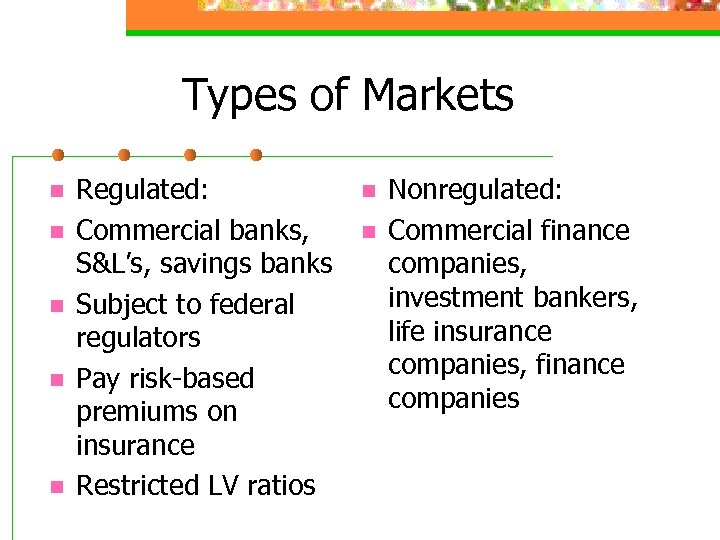 Types of Markets

- Regulated:
- Commercial banks, S&L's, savings banks
- Subject to federal regulators
- Pay risk-based premiums on insurance
- Restricted LV ratios

- Nonregulated:
- Commercial finance companies, investment bankers, life insurance companies, finance companies